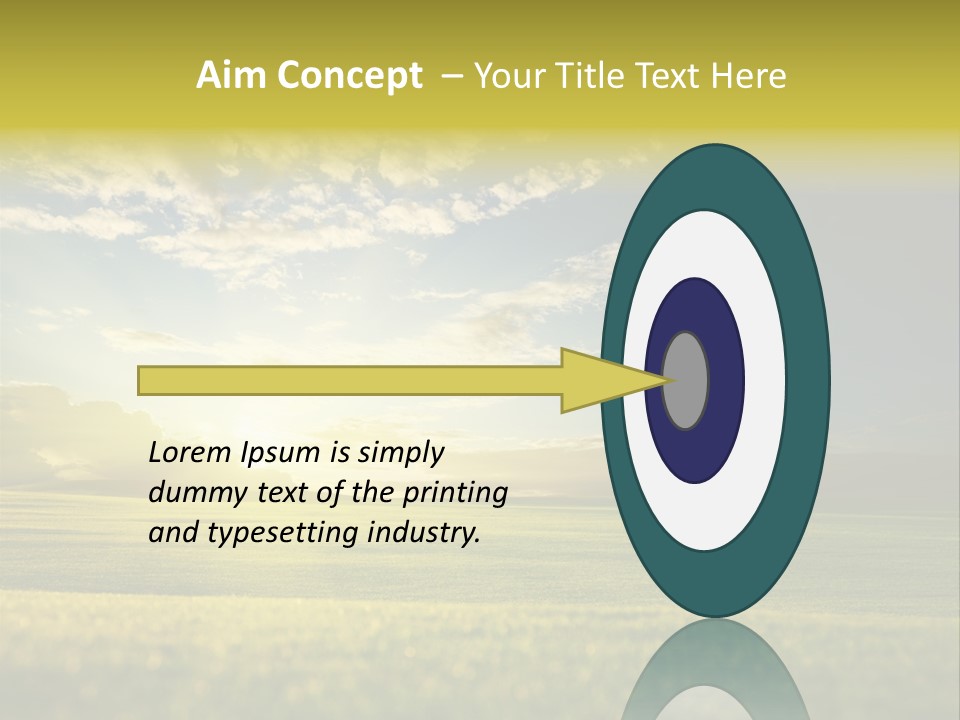 Aim Concept – Your Title Text Here

Lorem Ipsum is simply dummy text of the printing and typesetting industry.